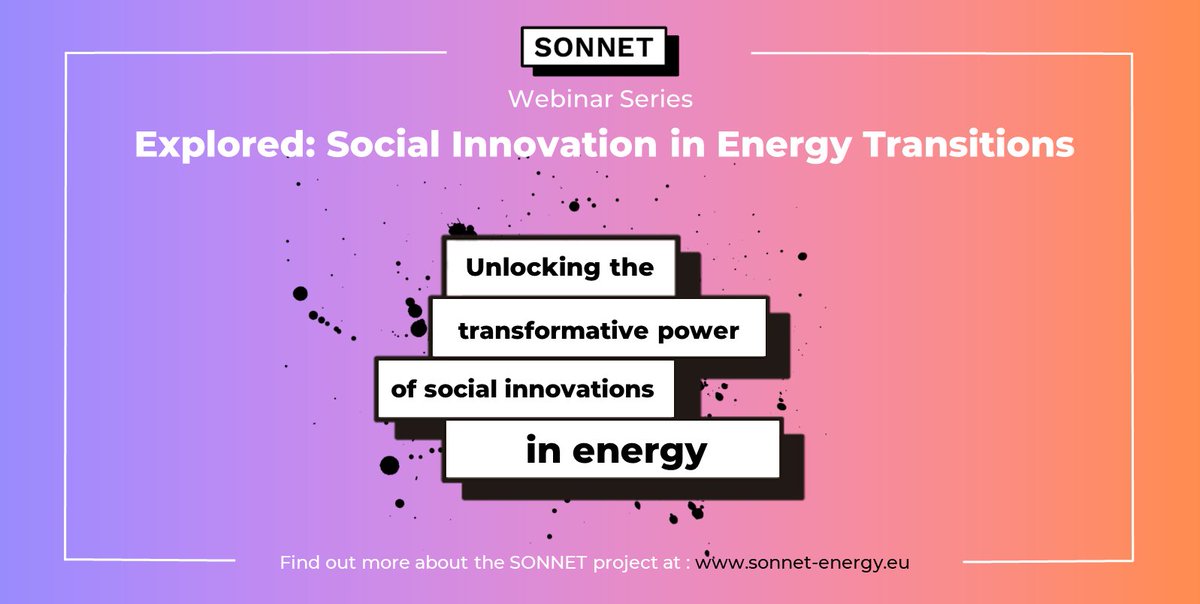 SONNET
Webinar Series
Explored: Social Innovation in Energy Transitions

Unlocking the
transformative power
of social innovations
in energy

Find out more about the SONNET project at : www.sonnet-energy.eu